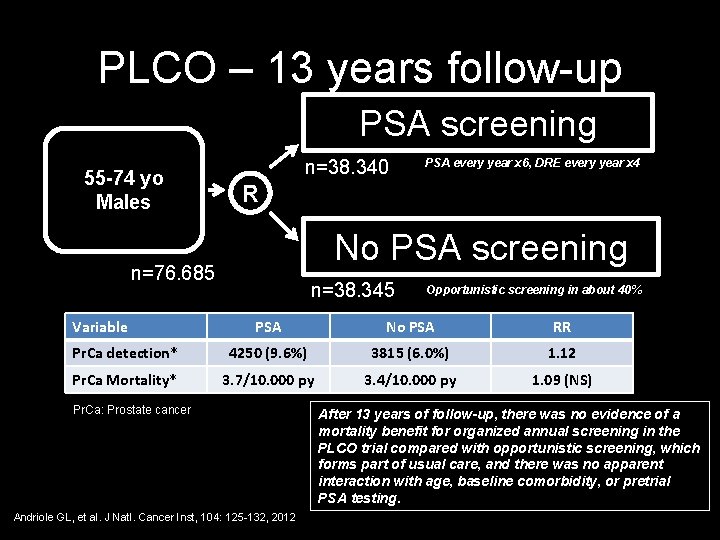 PLCO – 13 years follow-up

55-74 yo Males

n=76.685

R

PSA screening

n=38.340

PSA every year x6, DRE every year x4

No PSA screening

n=38.345

Opportunistic screening in about 40%

| Variable | PSA | No PSA | RR |
|---|---|---|---|
| PrCa detection* | 4250 (9.6%) | 3815 (6.0%) | 1.12 |
| PrCa Mortality* | 3.7/10.000 py | 3.4/10.000 py | 1.09 (NS) |

PrCa: Prostate cancer

After 13 years of follow-up, there was no evidence of a mortality benefit for organized annual screening in the PLCO trial compared with opportunistic screening, which forms part of usual care, and there was no apparent interaction with age, baseline comorbidity, or pretrial PSA testing.

Andriole GL, et al. J Natl. Cancer Inst, 104: 125-132, 2012